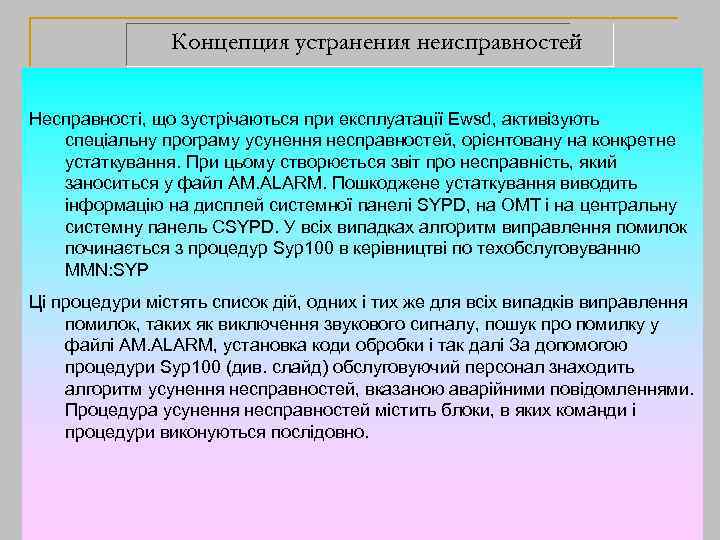 Концепция устранения неисправностей

Несправності, що зустрічаються при експлуатації Ewsd, активізують спеціальну програму усунення несправностей, орієнтовану на конкретне устаткування. При цьому створюється звіт про несправність, який заноситься у файл AM.ALARM. Пошкоджене устаткування виводить інформацію на дисплей системної панелі SYPD, на OMT і на центральну системну панель CSYPD. У всіх випадках алгоритм виправлення помилок починається з процедур Syp100 в керівництві по техобслуговуванню MMN:SYP

Ці процедури містять список дій, одних і тих же для всіх випадків виправлення помилок, таких як виключення звукового сигналу, пошук про помилку у файлі AM.ALARM, установка коди обробки і так далі За допомогою процедури Syp100 (див. слайд) обслуговуючий персонал знаходить алгоритм усунення несправностей, вказаною аварійними повідомленнями. Процедура усунення несправностей містить блоки, в яких команди і процедури виконуються послідовно.